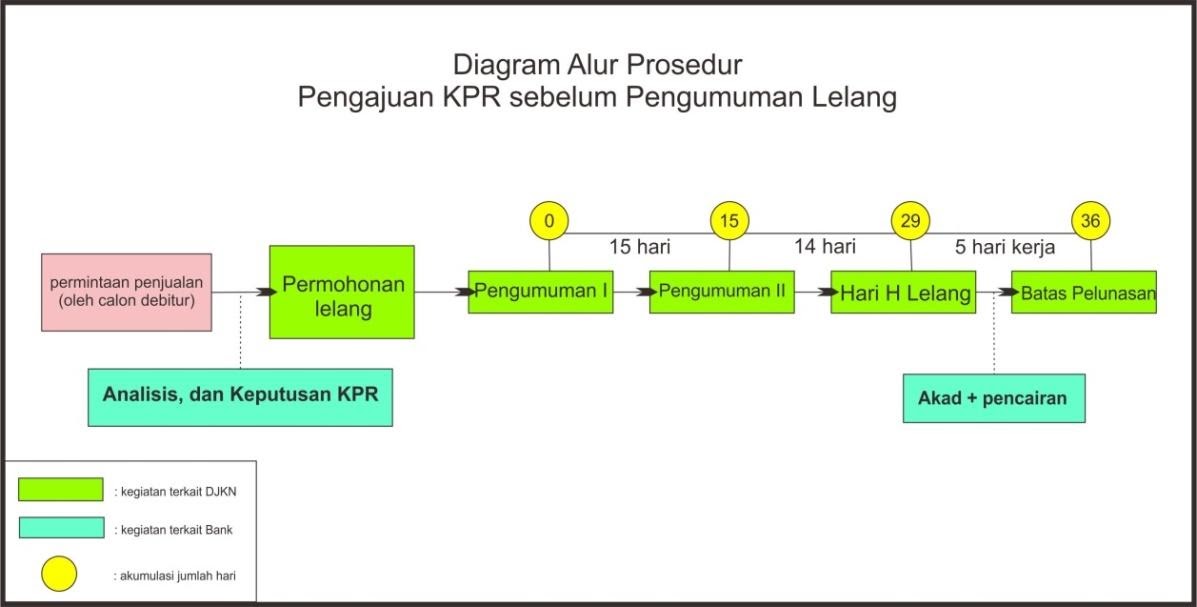 Diagram Alur Prosedur
Pengajuan KPR sebelum Pengumuman Lelang

0

15

29

36

15 hari

14 hari

5 hari kerja

permintaan penjualan (oleh calon debitur)

Permohonan lelang

Pengumuman I

Pengumuman II

Hari H Lelang

Batas Pelunasan

Analisis, dan Keputusan KPR

Akad + pencairan

: kegiatan terkait DJKN

: kegiatan terkait Bank

: akumulasi jumlah hari